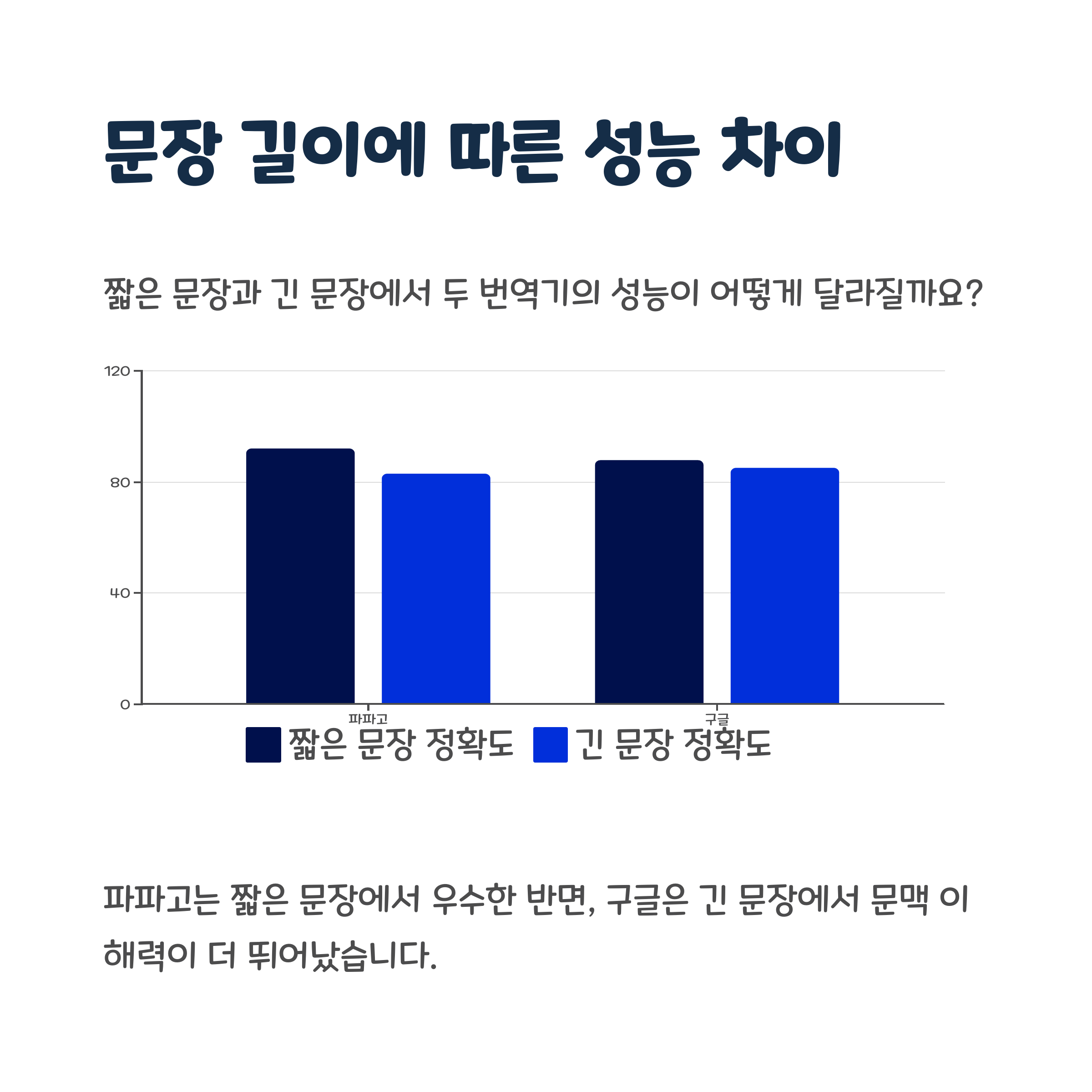 문장 길이에 따른 성능 차이

짧은 문장과 긴 문장에서 두 번역기의 성능이 어떻게 달라질까요?

120
80
40
0
파파고
구글

짧은 문장 정확도 긴 문장 정확도

파파고는 짧은 문장에서 우수한 반면, 구글은 긴 문장에서 문맥 이해력이 더 뛰어났습니다.